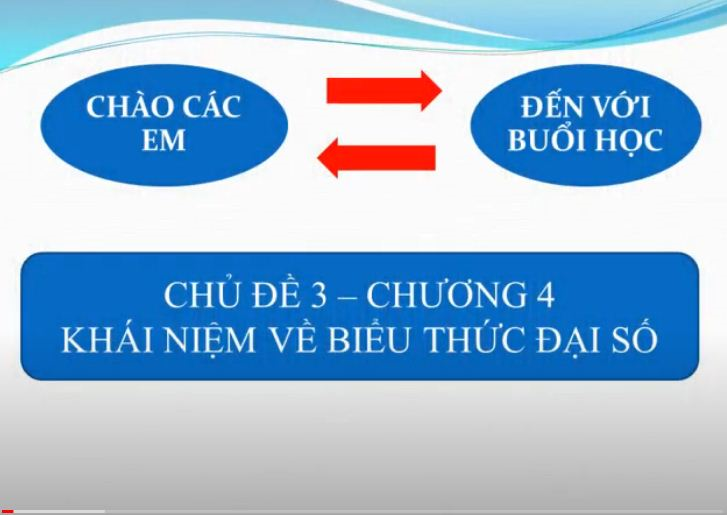 CHÀO CÁC EM

ĐẾN VỚI BUỔI HỌC

CHỦ ĐỀ 3 – CHƯƠNG 4
KHÁI NIỆM VỀ BIỂU THỨC ĐẠI SỐ